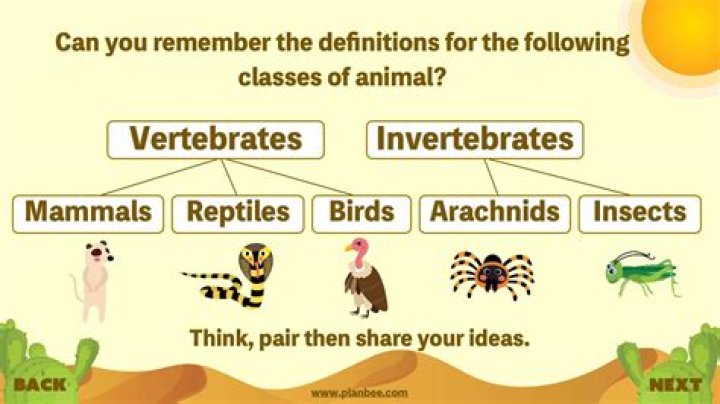 Can you remember the definitions for the following classes of animal?

Vertebrates

Invertebrates

Mammals

Reptiles

Birds

Arachnids

Insects

Think, pair then share your ideas.

BACK

www.planbee.com

NEXT